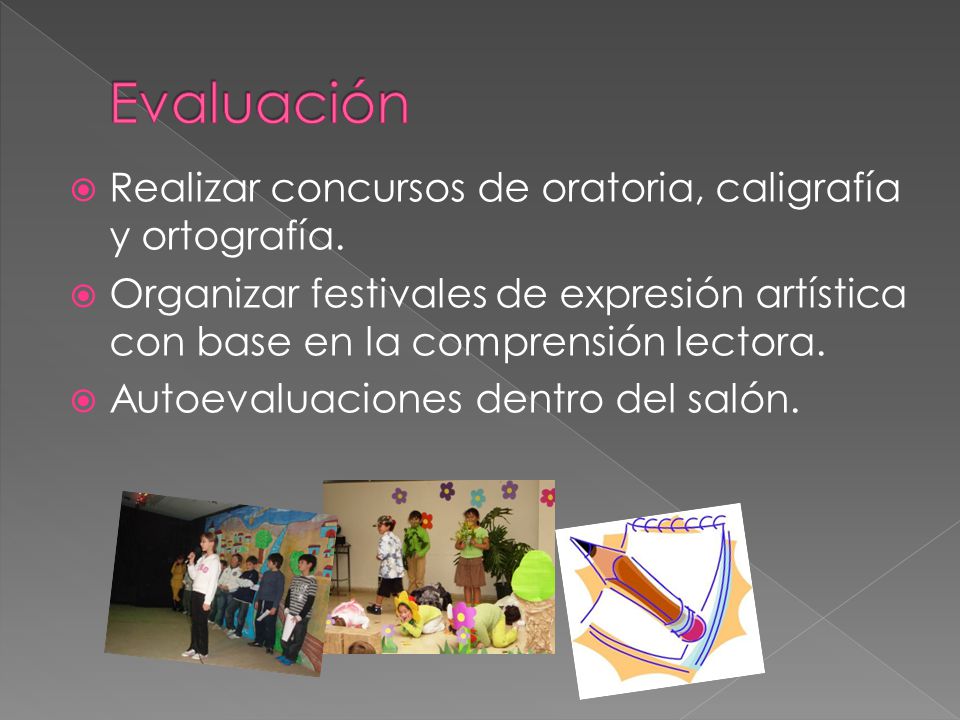 Evaluación

Realizar concursos de oratoria, caligrafía y ortografía.

Organizar festivales de expresión artística con base en la comprensión lectora.

Autoevaluaciones dentro del salón.